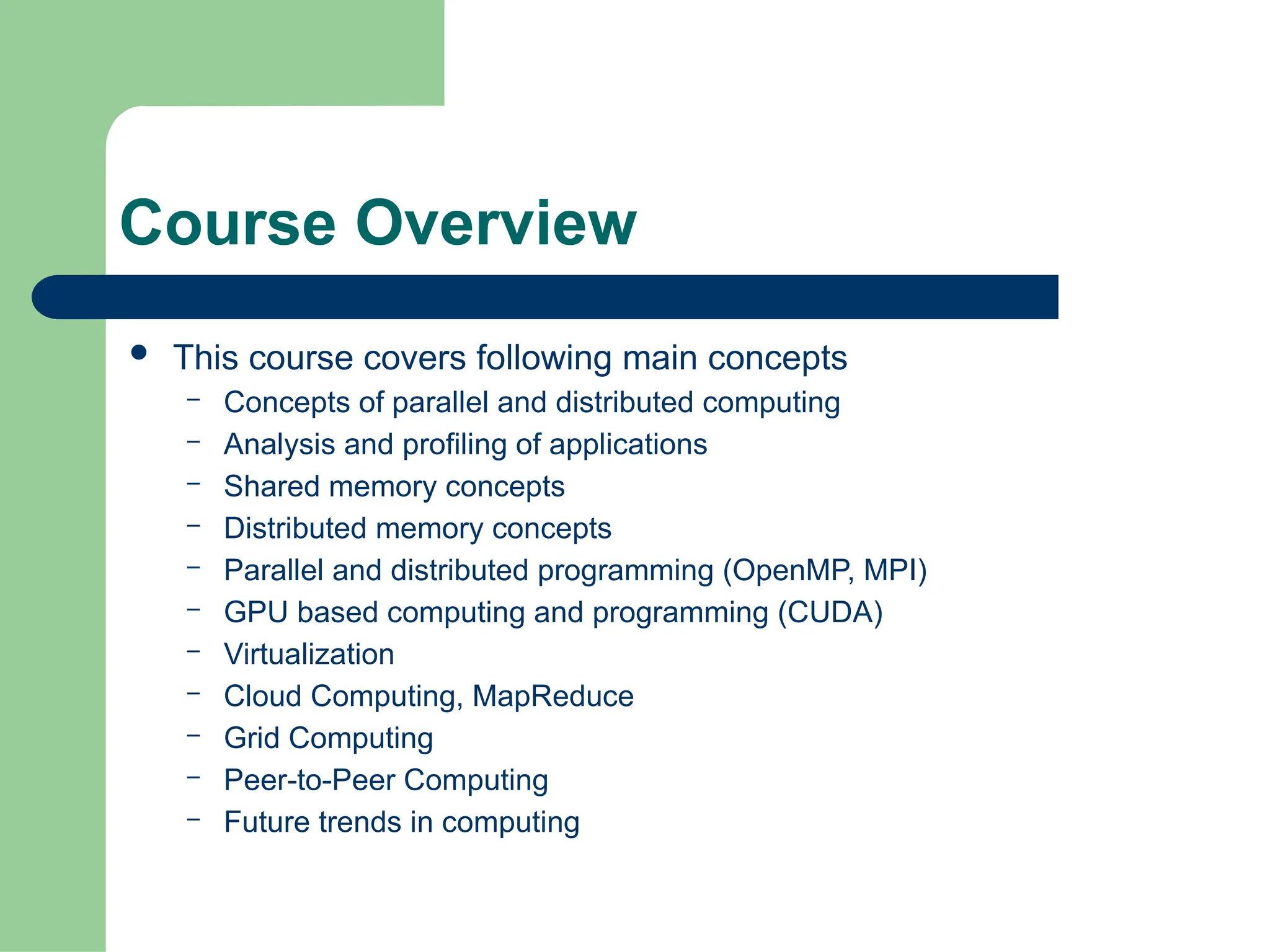 Course Overview

• This course covers following main concepts
  – Concepts of parallel and distributed computing
  – Analysis and profiling of applications
  – Shared memory concepts
  – Distributed memory concepts
  – Parallel and distributed programming (OpenMP, MPI)
  – GPU based computing and programming (CUDA)
  – Virtualization
  – Cloud Computing, MapReduce
  – Grid Computing
  – Peer-to-Peer Computing
  – Future trends in computing